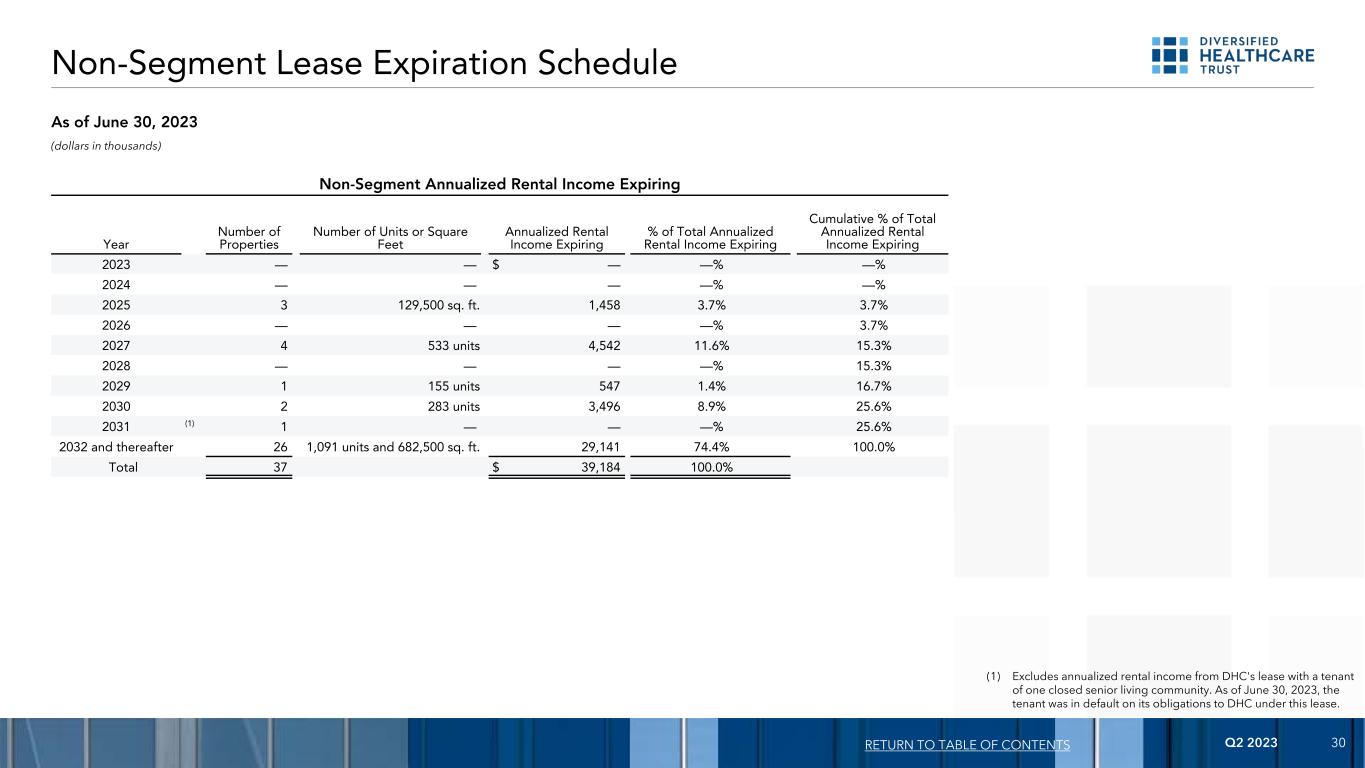 Non-Segment Lease Expiration Schedule

DIVERSIFIED HEALTHCARE TRUST

As of June 30, 2023

(dollars in thousands)

Non-Segment Annualized Rental Income Expiring

| Year | Number of Properties | Number of Units or Square Feet | Annualized Rental Income Expiring | % of Total Annualized Rental Income Expiring | Cumulative % of Total Annualized Rental Income Expiring |
|---|---|---|---|---|---|
| 2023 | — | — | $ — | —% | —% |
| 2024 | — | — | — | —% | —% |
| 2025 | 3 | 129,500 sq. ft. | 1,458 | 3.7% | 3.7% |
| 2026 | — | — | — | —% | 3.7% |
| 2027 | 4 | 533 units | 4,542 | 11.6% | 15.3% |
| 2028 | — | — | — | —% | 15.3% |
| 2029 | 1 | 155 units | 547 | 1.4% | 16.7% |
| 2030 | 2 | 283 units | 3,496 | 8.9% | 25.6% |
| 2031 (1) | 1 | — | — | —% | 25.6% |
| 2032 and thereafter | 26 | 1,091 units and 682,500 sq. ft. | 29,141 | 74.4% | 100.0% |
| Total | 37 | | $ 39,184 | 100.0% | |

(1) Excludes annualized rental income from DHC's lease with a tenant of one closed senior living community. As of June 30, 2023, the tenant was in default on its obligations to DHC under this lease.

RETURN TO TABLE OF CONTENTS

Q2 2023 30